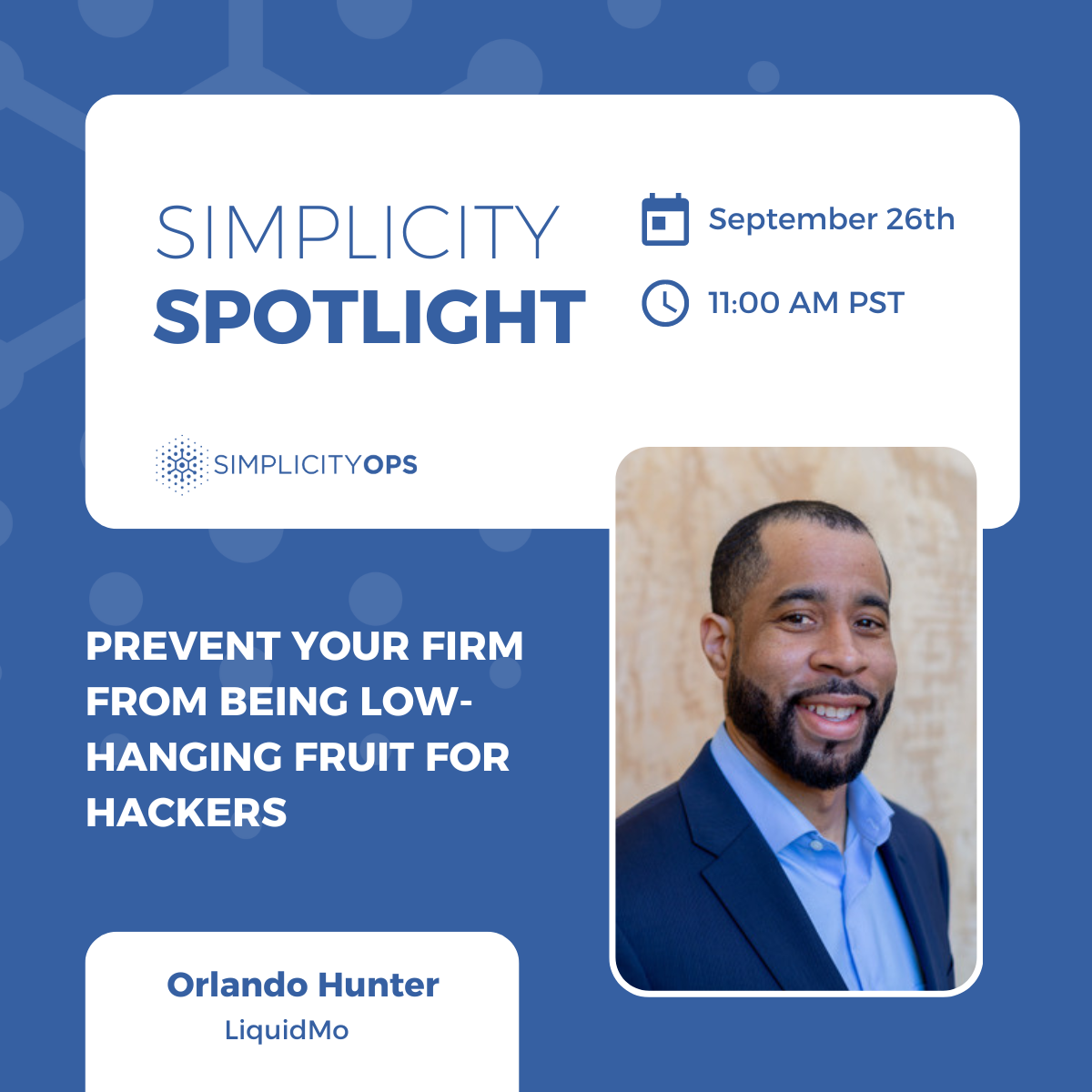 SIMPLICITY
SPOTLIGHT

September 26th

11:00 AM PST

SIMPLICITYOPS

PREVENT YOUR FIRM FROM BEING LOW-HANGING FRUIT FOR HACKERS

Orlando Hunter
LiquidMo